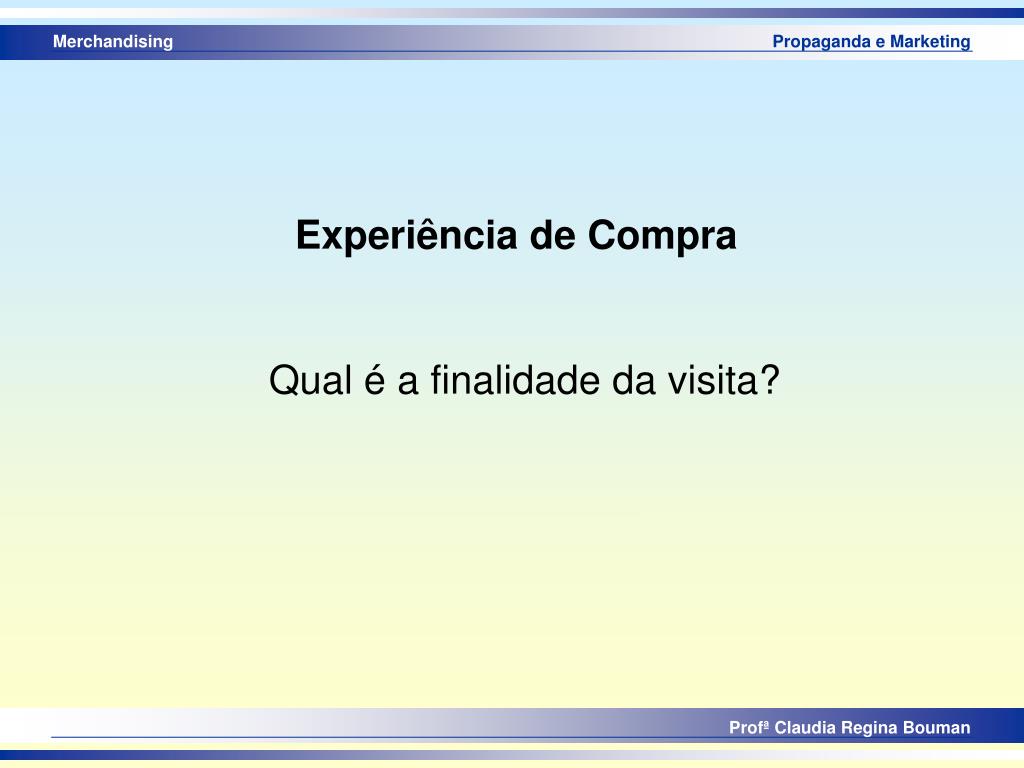 Merchandising

Propaganda e Marketing

Experiência de Compra

Qual é a finalidade da visita?

Profª Claudia Regina Bouman